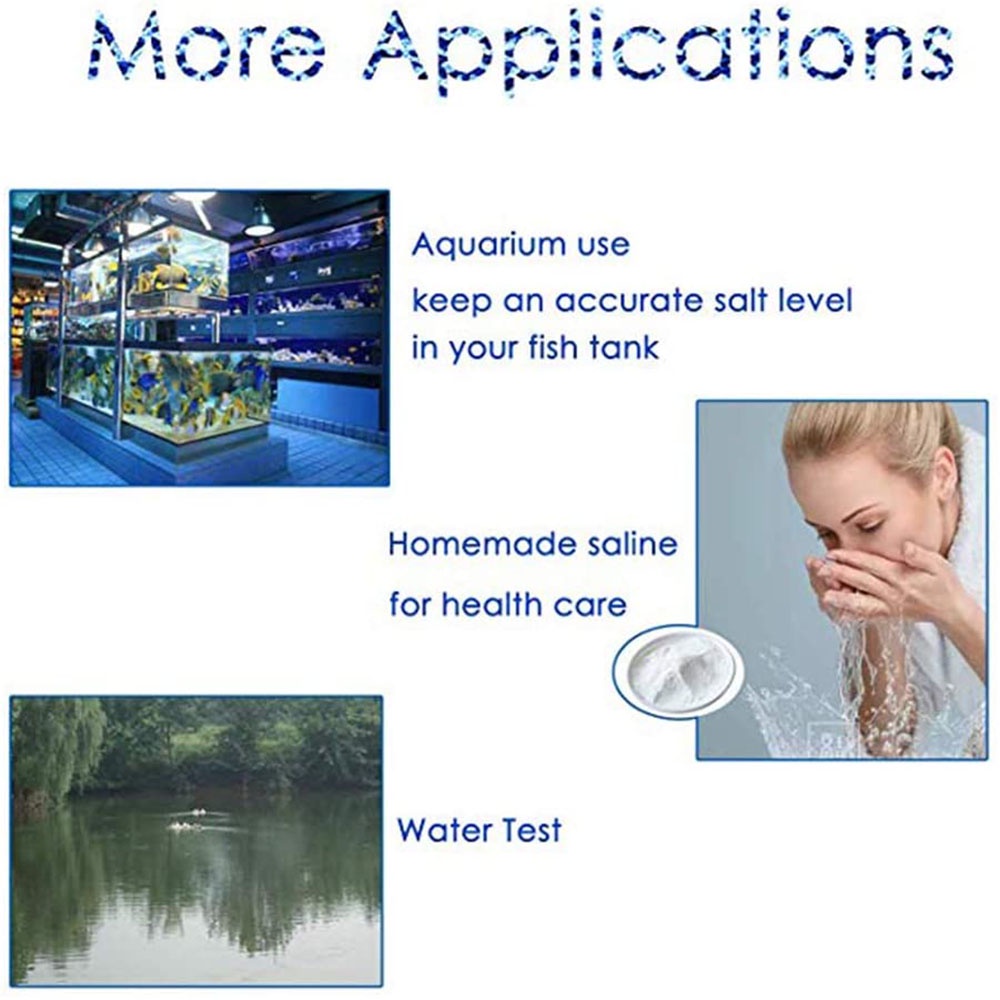 More Applications

Aquarium use
keep an accurate salt level in your fish tank

Homemade saline
for health care

Water Test